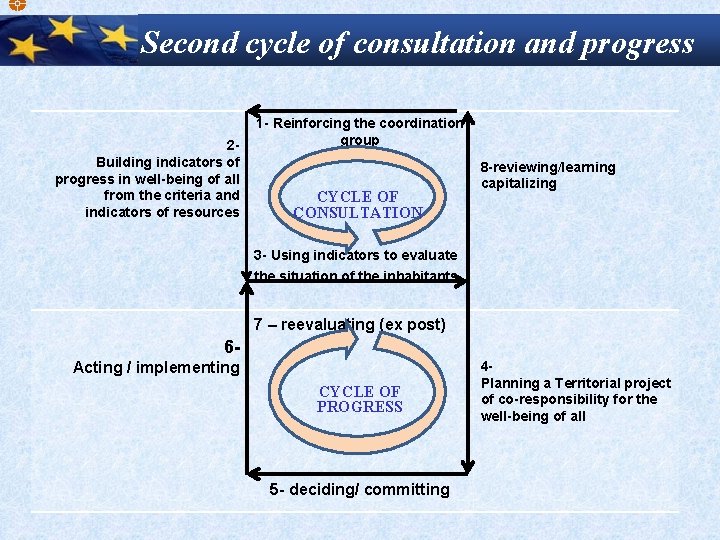 Second cycle of consultation and progress

1- Reinforcing the coordination group

2-
Building indicators of progress in well-being of all from the criteria and indicators of resources

CYCLE OF CONSULTATION

8-reviewing/learning capitalizing

3- Using indicators to evaluate the situation of the inhabitants

7 – reevaluating (ex post)

6-
Acting / implementing

CYCLE OF PROGRESS

4-
Planning a Territorial project of co-responsibility for the well-being of all

5- deciding/ committing